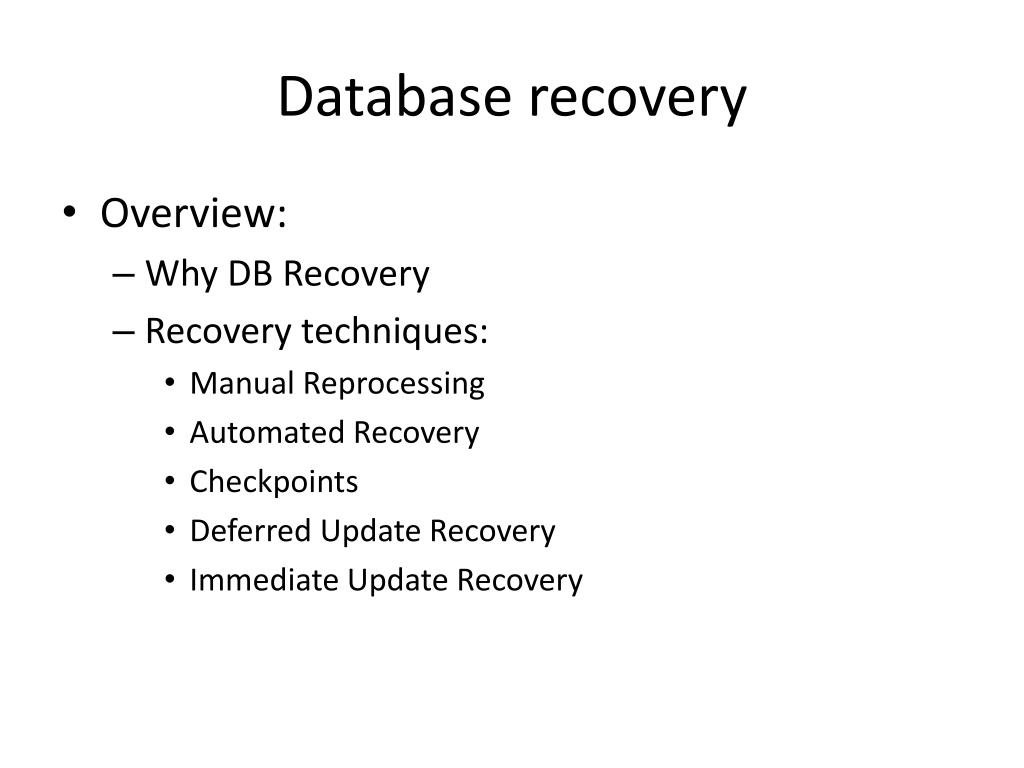 Database recovery

• Overview:
  – Why DB Recovery
  – Recovery techniques:
    • Manual Reprocessing
    • Automated Recovery
    • Checkpoints
    • Deferred Update Recovery
    • Immediate Update Recovery